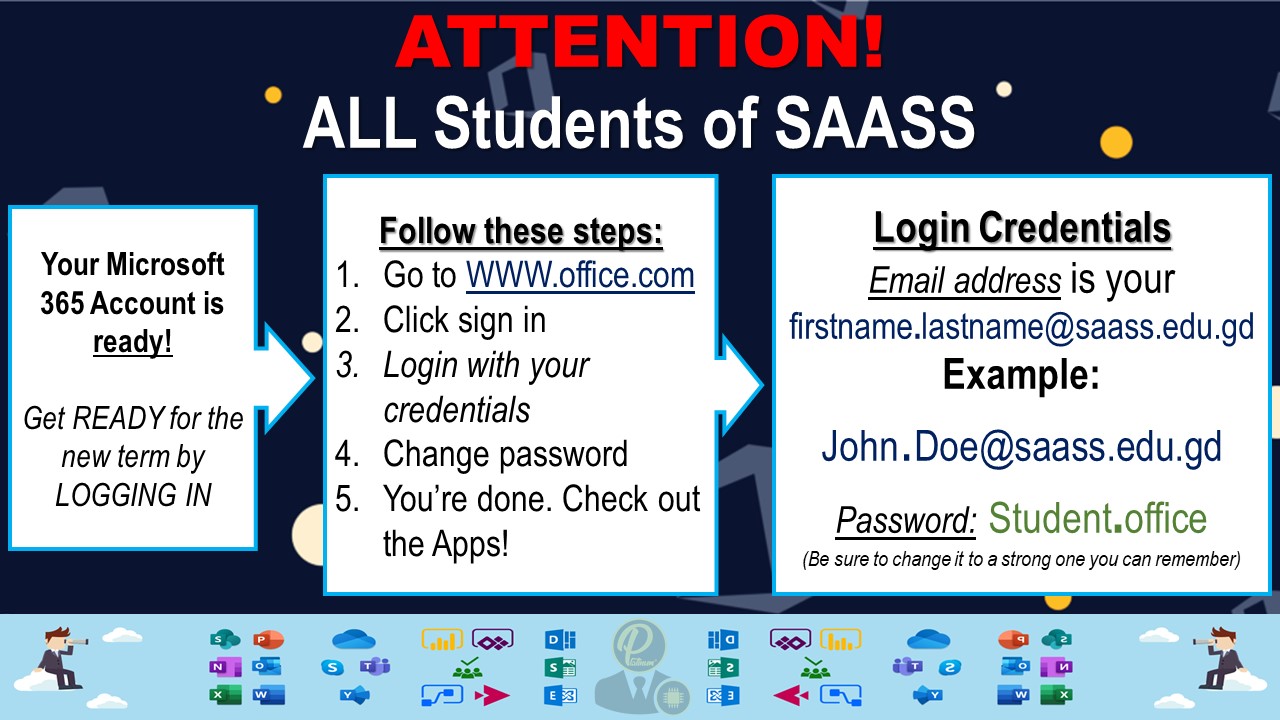 ATTENTION!
ALL Students of SAASS

Your Microsoft 365 Account is ready!

Get READY for the new term by LOGGING IN

Follow these steps:
1. Go to WWW.office.com
2. Click sign in
3. Login with your credentials
4. Change password
5. You're done. Check out the Apps!

Login Credentials
Email address is your firstname.lastname@saass.edu.gd
Example:
John.Doe@saass.edu.gd
Password: Student.office
(Be sure to change it to a strong one you can remember)